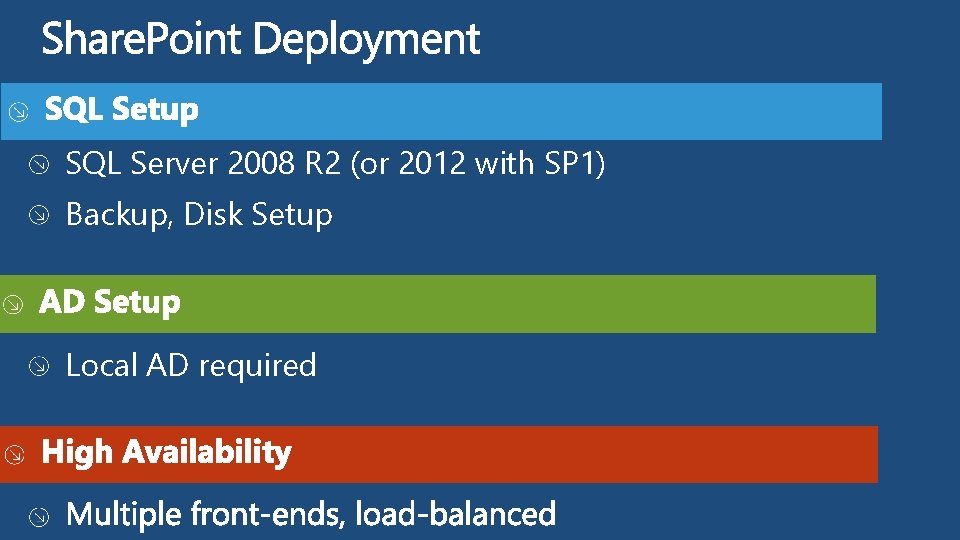 SharePoint Deployment

SQL Setup

SQL Server 2008 R2 (or 2012 with SP1)

Backup, Disk Setup

AD Setup

Local AD required

High Availability

Multiple front-ends, load-balanced